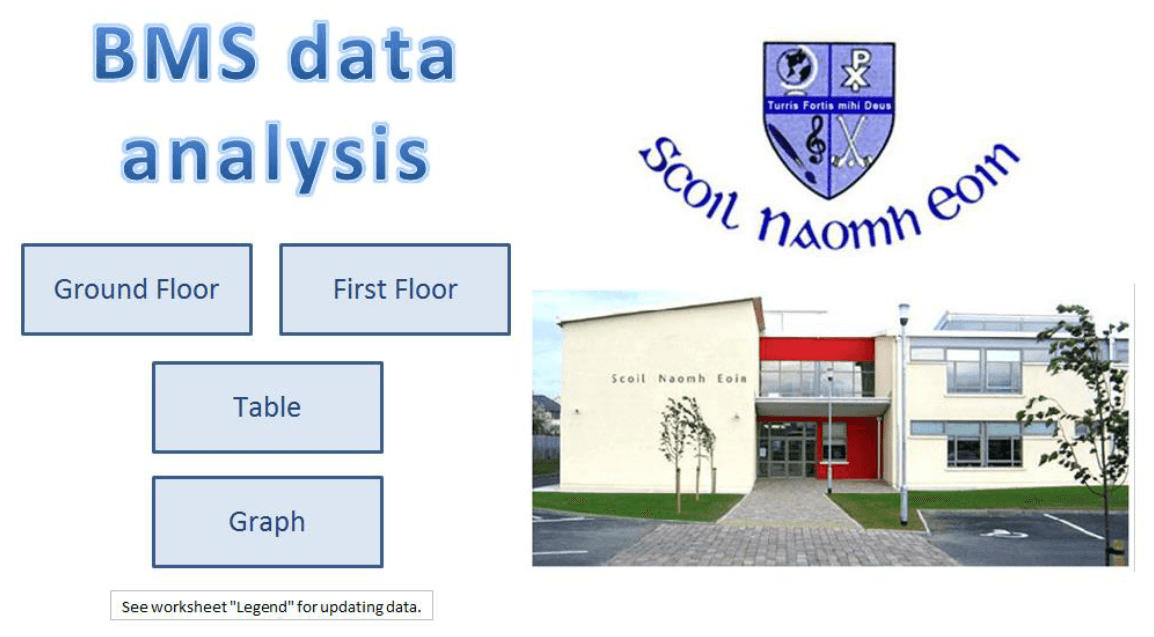 BMS data analysis

Ground Floor

First Floor

Table

Graph

See worksheet "Legend" for updating data.

Turris Fortis mihi Deus

Scoil Naomh Eoin

Scoil Naomh Eoin